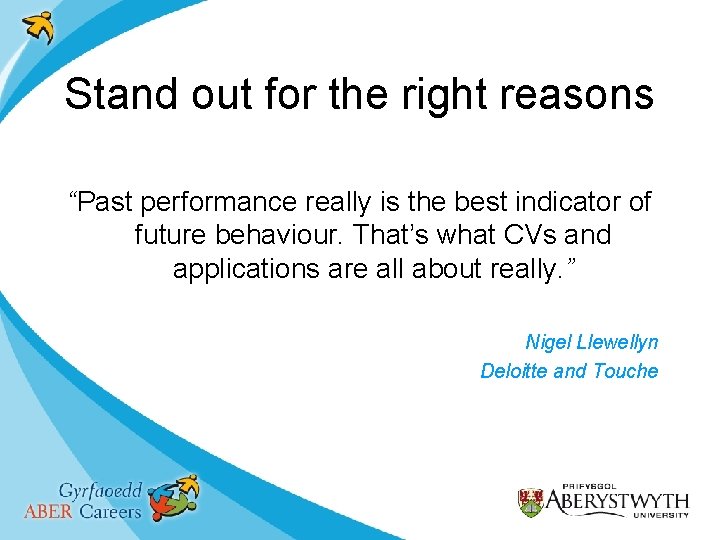 Stand out for the right reasons

“Past performance really is the best indicator of future behaviour. That’s what CVs and applications are all about really.”

Nigel Llewellyn
Deloitte and Touche

Gyrfaoedd
ABER Careers

PRIFYSGOL
ABERYSTWYTH
UNIVERSITY